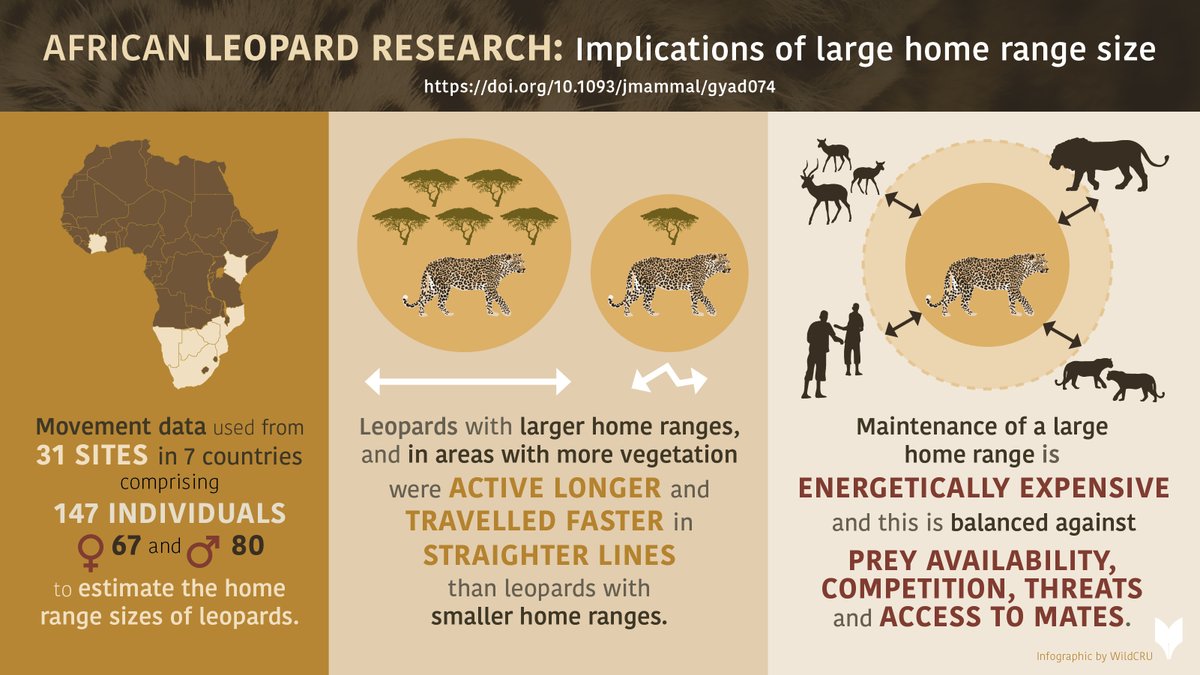 AFRICAN LEOPARD RESEARCH: Implications of large home range size

https://doi.org/10.1093/jmammal/gyad074

Movement data used from 31 SITES in 7 countries comprising 147 INDIVIDUALS ♀ 67 and ♂ 80 to estimate the home range sizes of leopards.

Leopards with larger home ranges, and in areas with more vegetation were ACTIVE LONGER and TRAVELLED FASTER in STRAIGHTER LINES than leopards with smaller home ranges.

Maintenance of a large home range is ENERGETICALLY EXPENSIVE and this is balanced against PREY AVAILABILITY, COMPETITION, THREATS and ACCESS TO MATES.

Infographic by WildCRU